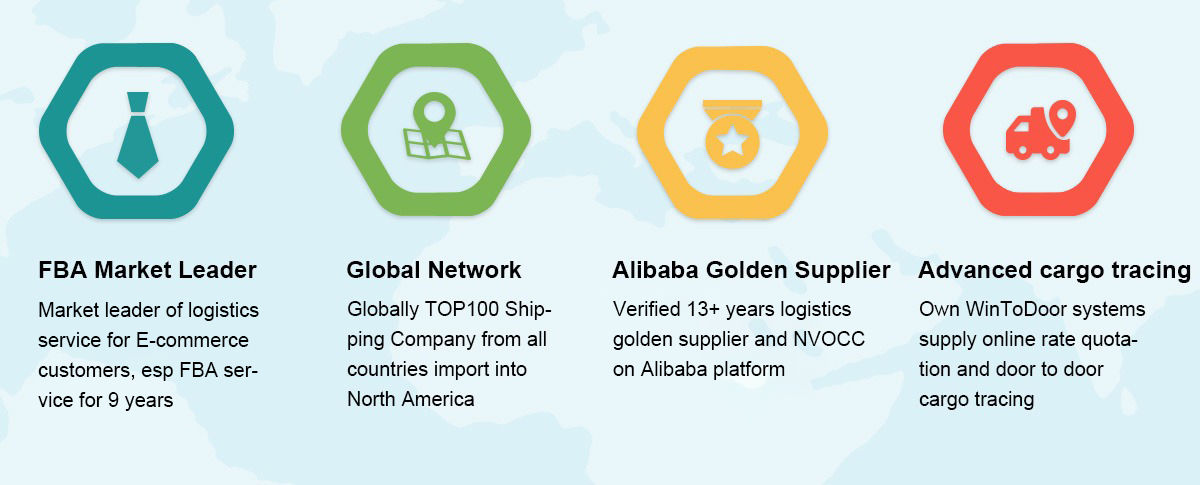 FBA Market Leader

Market leader of logistics service for E-commerce customers, esp FBA service for 9 years

Global Network

Globally TOP100 Shipping Company from all countries import into North America

Alibaba Golden Supplier

Verified 13+ years logistics golden supplier and NVOCC on Alibaba platform

Advanced cargo tracing

Own WinToDoor systems supply online rate quotation and door to door cargo tracing